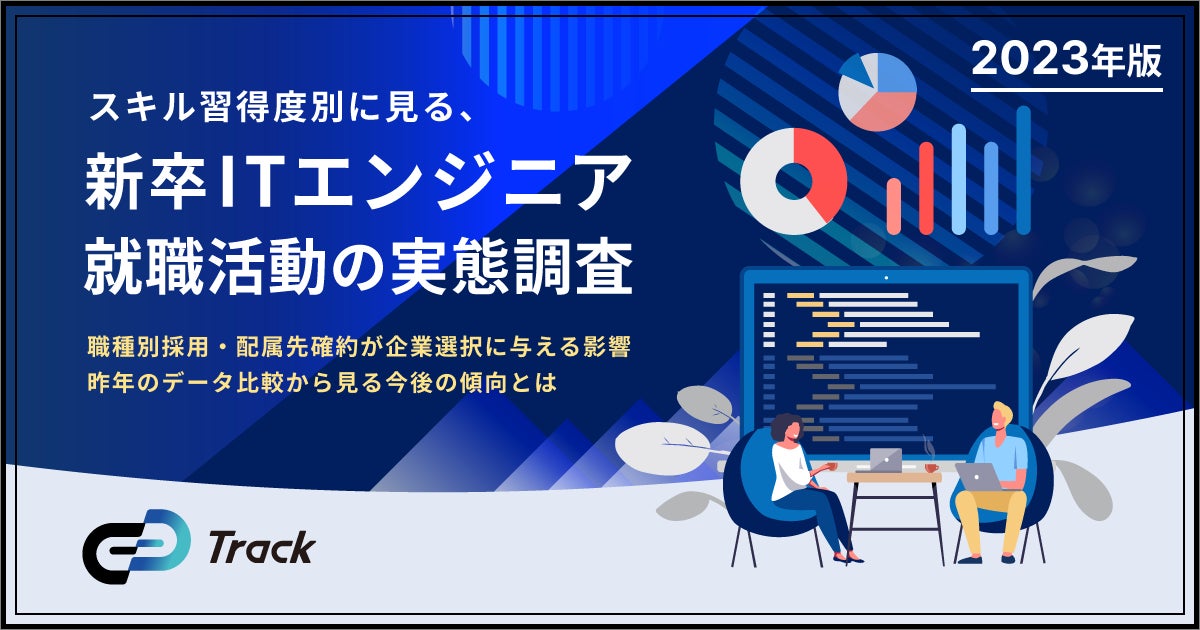 2023年版

スキル習得度別に見る、
新卒ITエンジニア
就職活動の実態調査

職種別採用・配属先確約が企業選択に与える影響
昨年のデータ比較から見る今後の傾向とは

Track